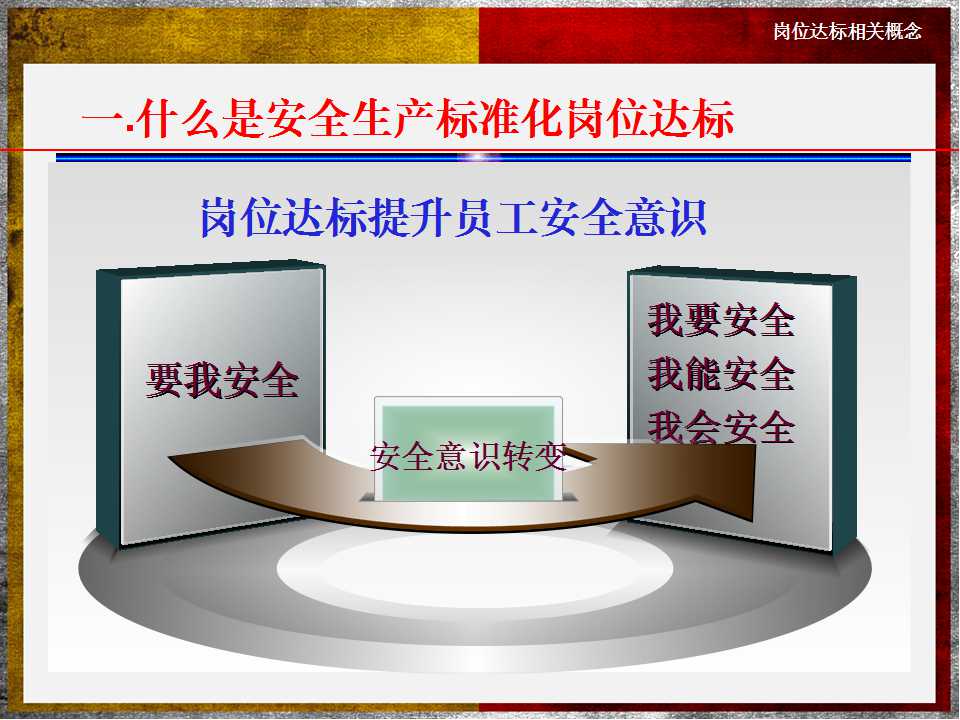 岗位达标相关概念

一.什么是安全生产标准化岗位达标

岗位达标提升员工安全意识

要我安全

安全意识转变

我要安全
我能安全
我会安全